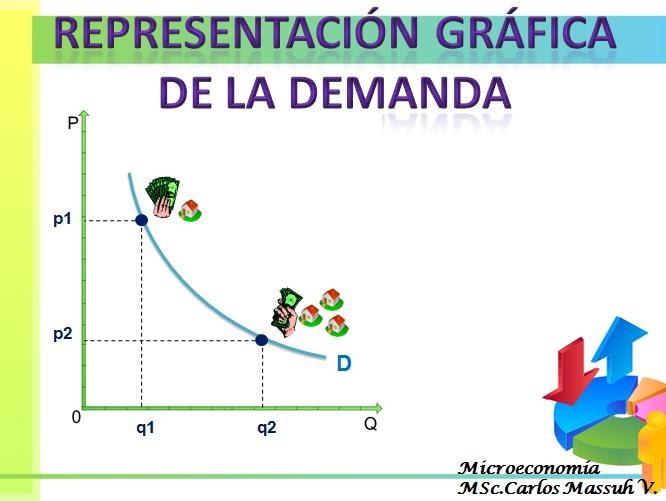 REPRESENTACIÓN GRÁFICA DE LA DEMANDA

P

p1

p2

D

0

q1

q2

Q

Microeconomía
MSc.Carlos Massuh V.